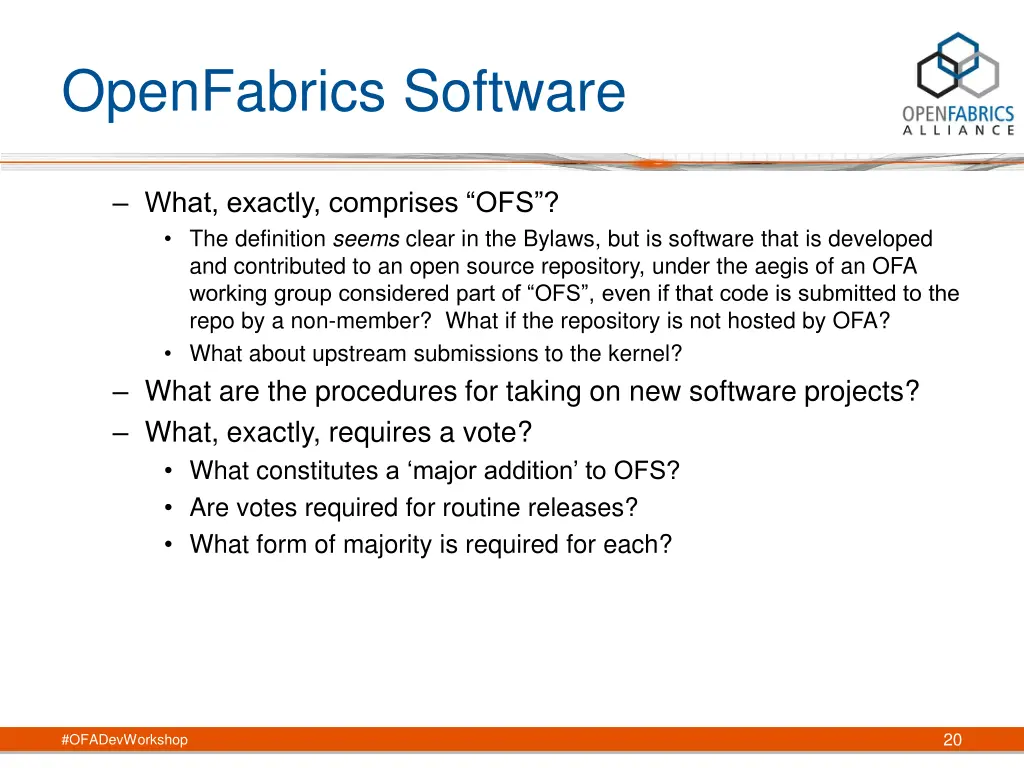 OpenFabrics Software

OPENFABRICS ALLIANCE

– What, exactly, comprises “OFS”?

• The definition seems clear in the Bylaws, but is software that is developed and contributed to an open source repository, under the aegis of an OFA working group considered part of “OFS”, even if that code is submitted to the repo by a non-member? What if the repository is not hosted by OFA?

• What about upstream submissions to the kernel?

– What are the procedures for taking on new software projects?

– What, exactly, requires a vote?

• What constitutes a ‘major addition’ to OFS?

• Are votes required for routine releases?

• What form of majority is required for each?

#OFADevWorkshop

20